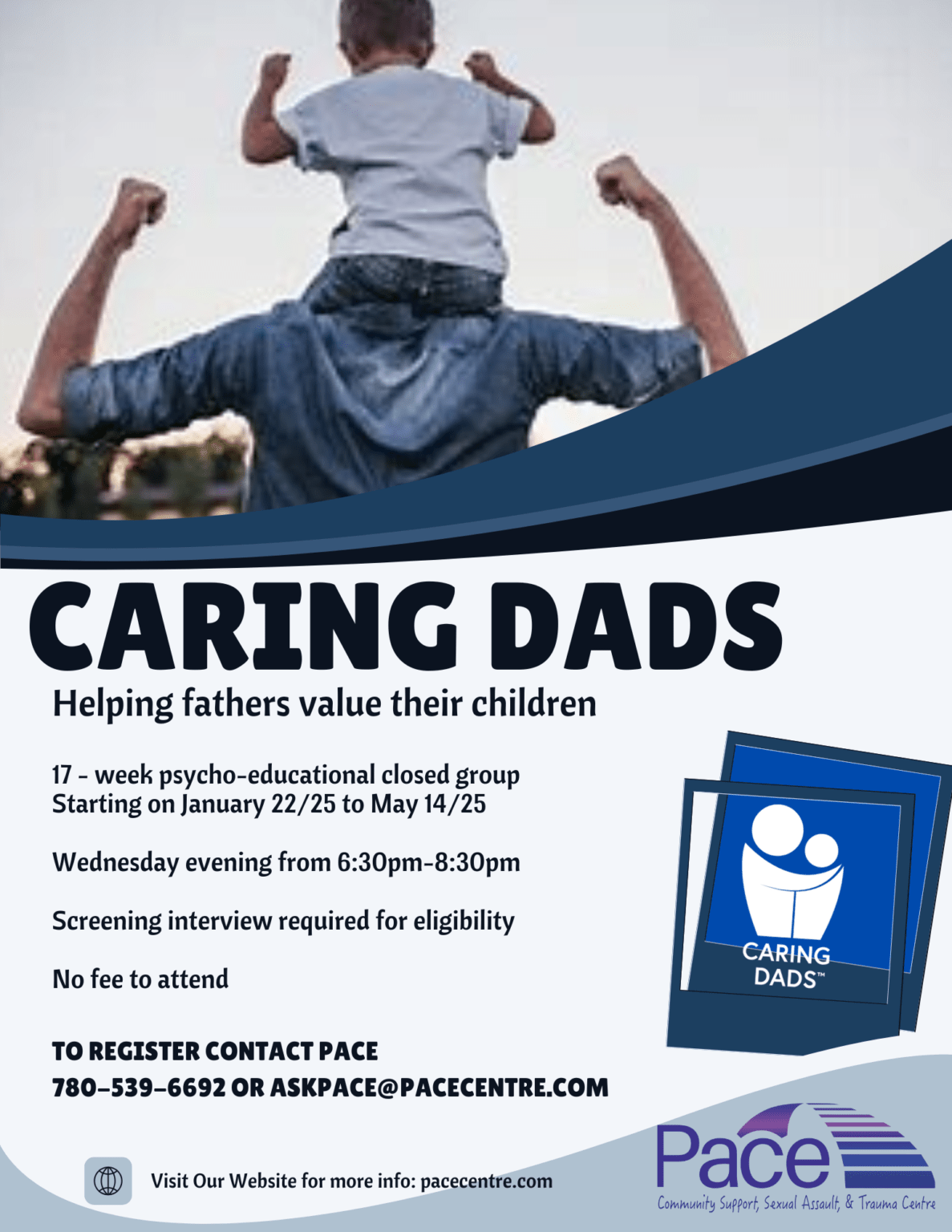 CARING DADS

Helping fathers value their children

17 - week psycho-educational closed group
Starting on January 22/25 to May 14/25

Wednesday evening from 6:30pm-8:30pm

Screening interview required for eligibility

No fee to attend

CARING DADS™

TO REGISTER CONTACT PACE
780-539-6692 OR ASKPACE@PACECENTRE.COM

Visit Our Website for more info: pacecentre.com

Pace
Community Support, Sexual Assault, & Trauma Centre